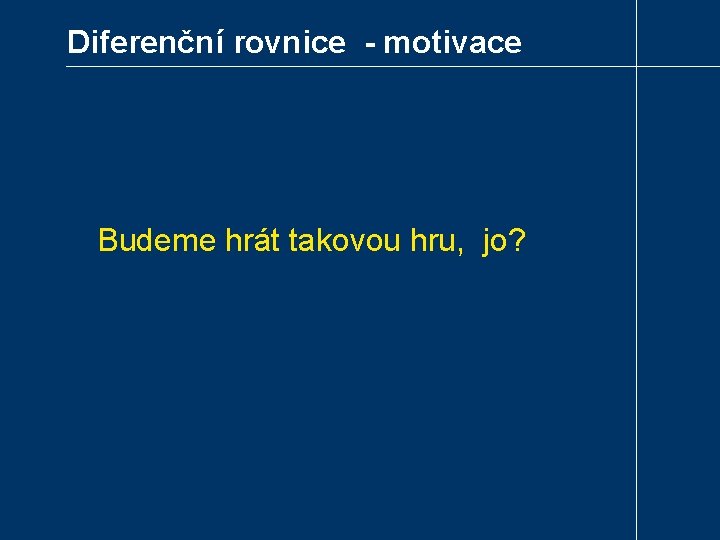 Diferenční rovnice - motivace

Budeme hrát takovou hru, jo?